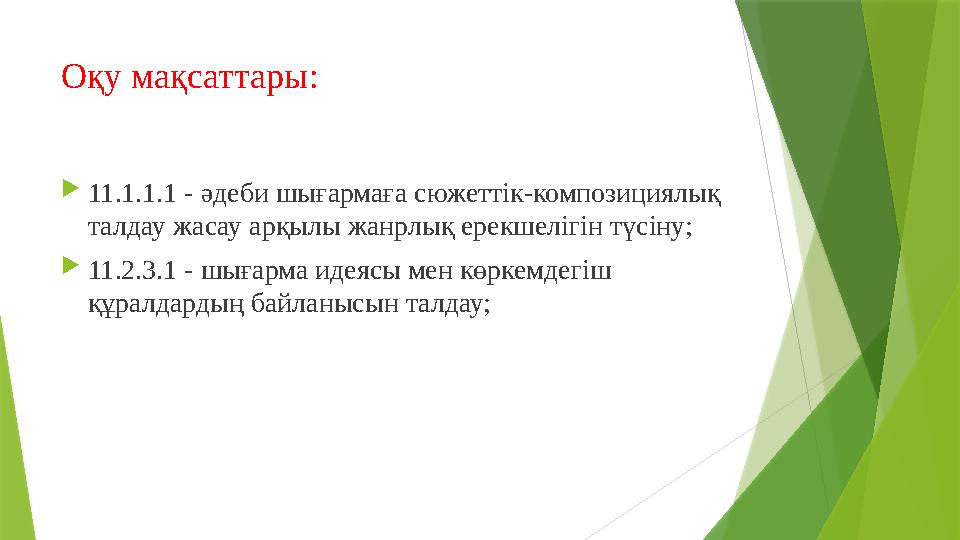 Оқу мақсаттары:

11.1.1.1 - әдеби шығармаға сюжеттік-композициялық талдау жасау арқылы жанрлық ерекшелігін түсіну;

11.2.3.1 - шығарма идеясы мен көркемдегіш құралдардың байланысын талдау;